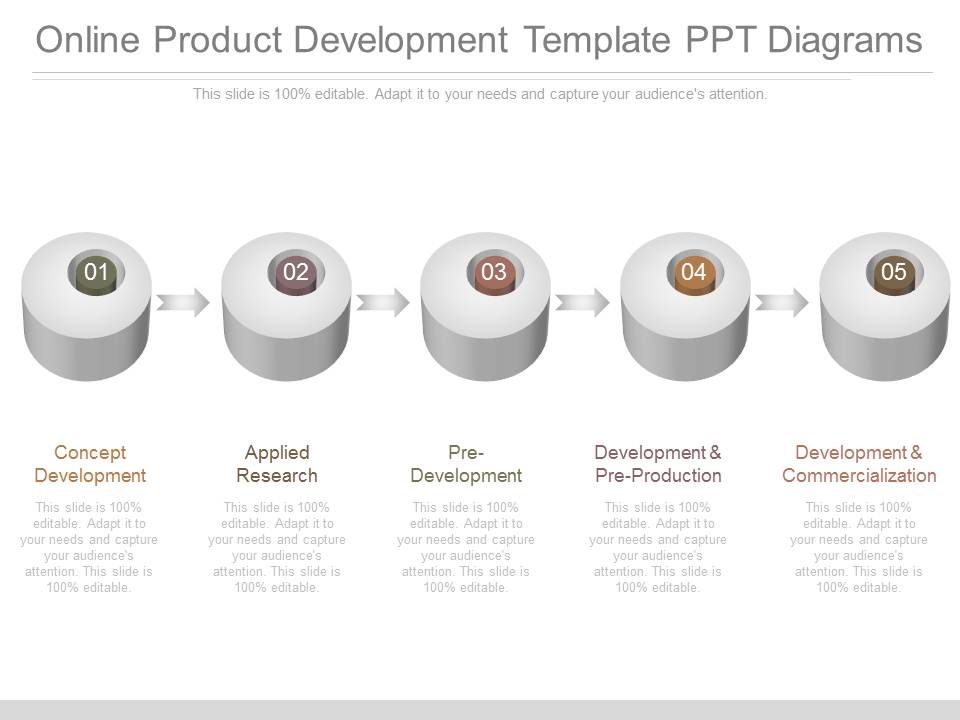 Online Product Development Template PPT Diagrams

This slide is 100% editable. Adapt it to your needs and capture your audience's attention.

01

02

03

04

05

Concept Development

This slide is 100% editable. Adapt it to your needs and capture your audience's attention. This slide is 100% editable.

Applied Research

This slide is 100% editable. Adapt it to your needs and capture your audience's attention. This slide is 100% editable.

Pre-Development

This slide is 100% editable. Adapt it to your needs and capture your audience's attention. This slide is 100% editable.

Development & Pre-Production

This slide is 100% editable. Adapt it to your needs and capture your audience's attention. This slide is 100% editable.

Development & Commercialization

This slide is 100% editable. Adapt it to your needs and capture your audience's attention. This slide is 100% editable.